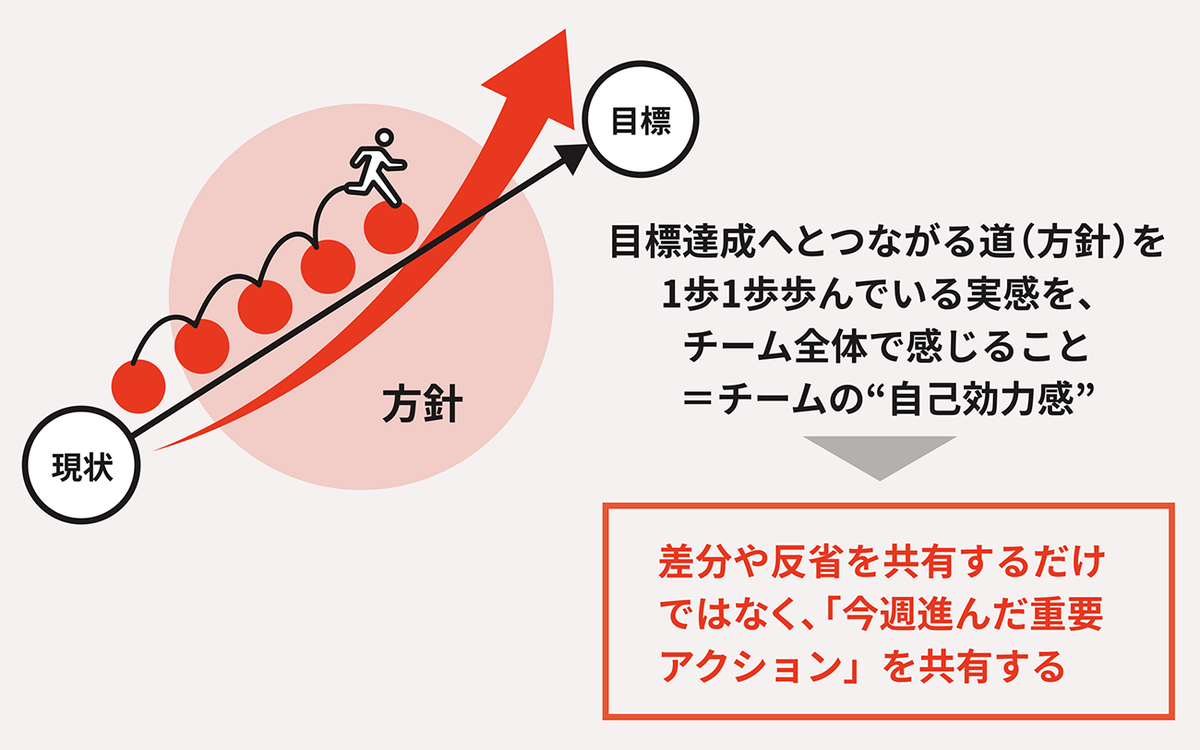 目標

方針

現状

目標達成へとつながる道（方針）を1歩1歩歩んでいる実感を、チーム全体で感じること＝チームの“自己効力感”

差分や反省を共有するだけではなく、「今週進んだ重要アクション」を共有する